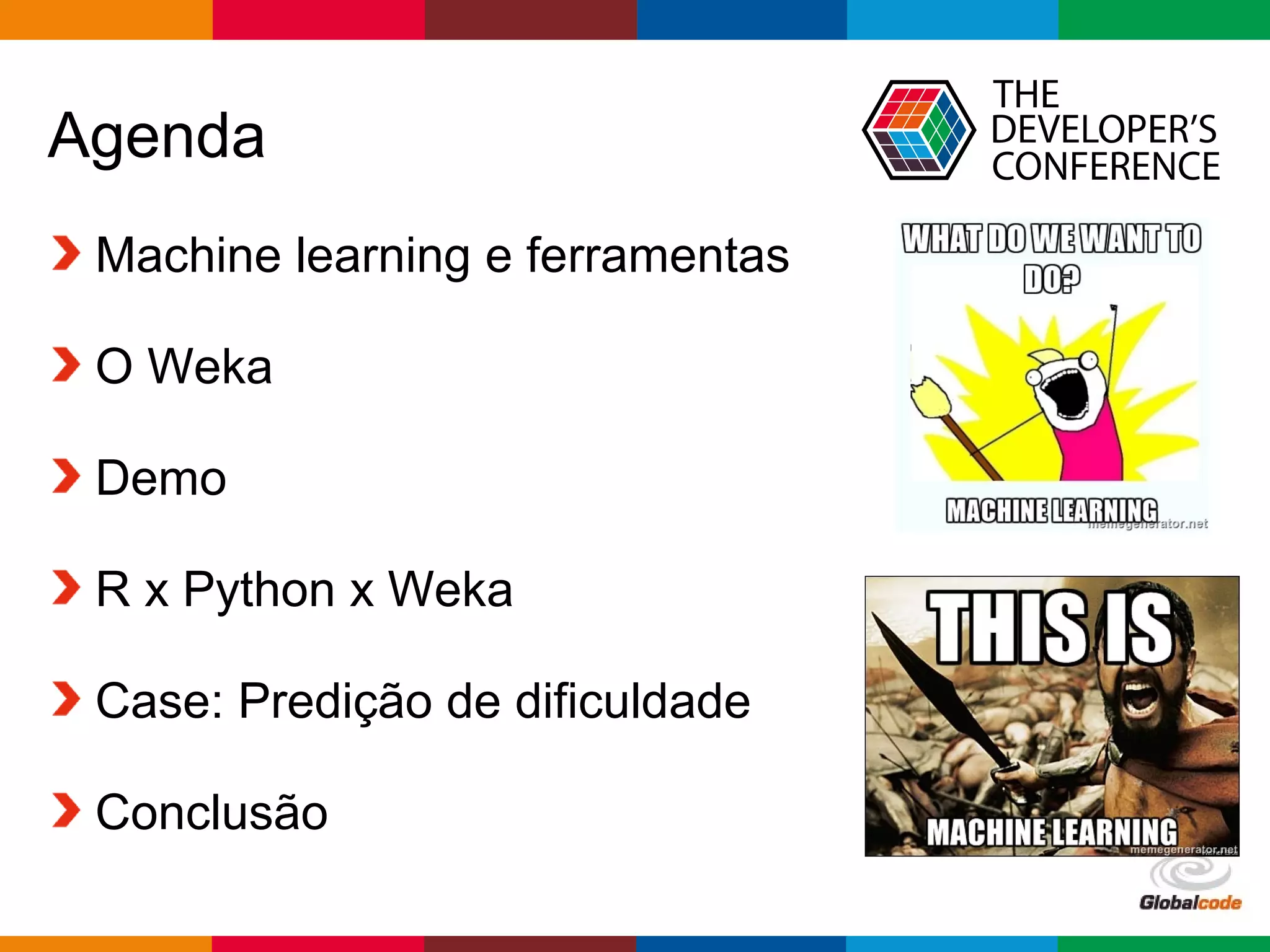 Agenda

THE DEVELOPER'S CONFERENCE

Machine learning e ferramentas

O Weka

Demo

R x Python x Weka

Case: Predição de dificuldade

Conclusão

WHAT DO WE WANT TO DO?

MACHINE LEARNING

memegenerator.net

THIS IS

MACHINE LEARNING

memegenerator.net

Globalcode